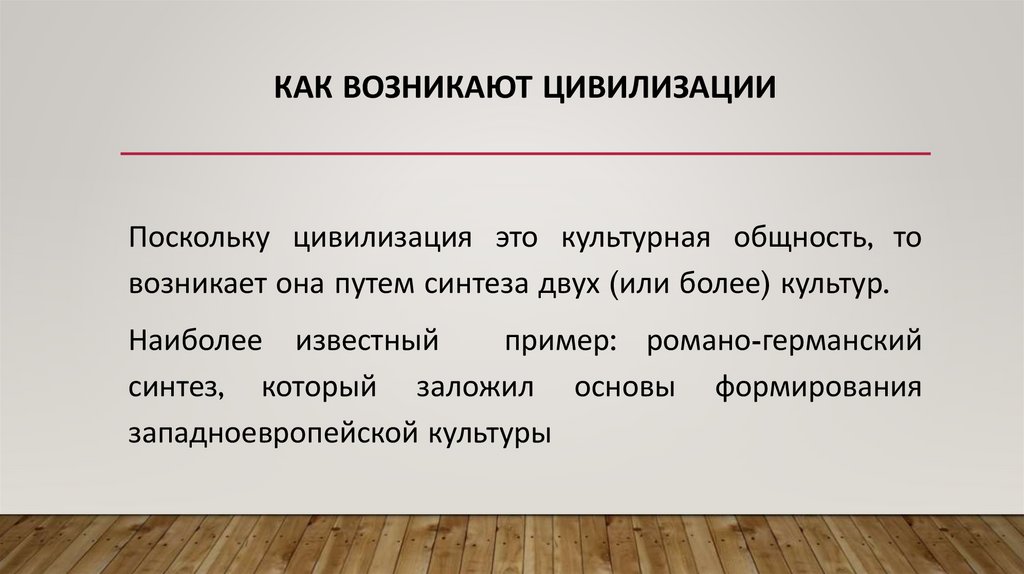 КАК ВОЗНИКАЮТ ЦИВИЛИЗАЦИИ

Поскольку цивилизация это культурная общность, то возникает она путем синтеза двух (или более) культур.

Наиболее известный пример: романо-германский синтез, который заложил основы формирования западноевропейской культуры